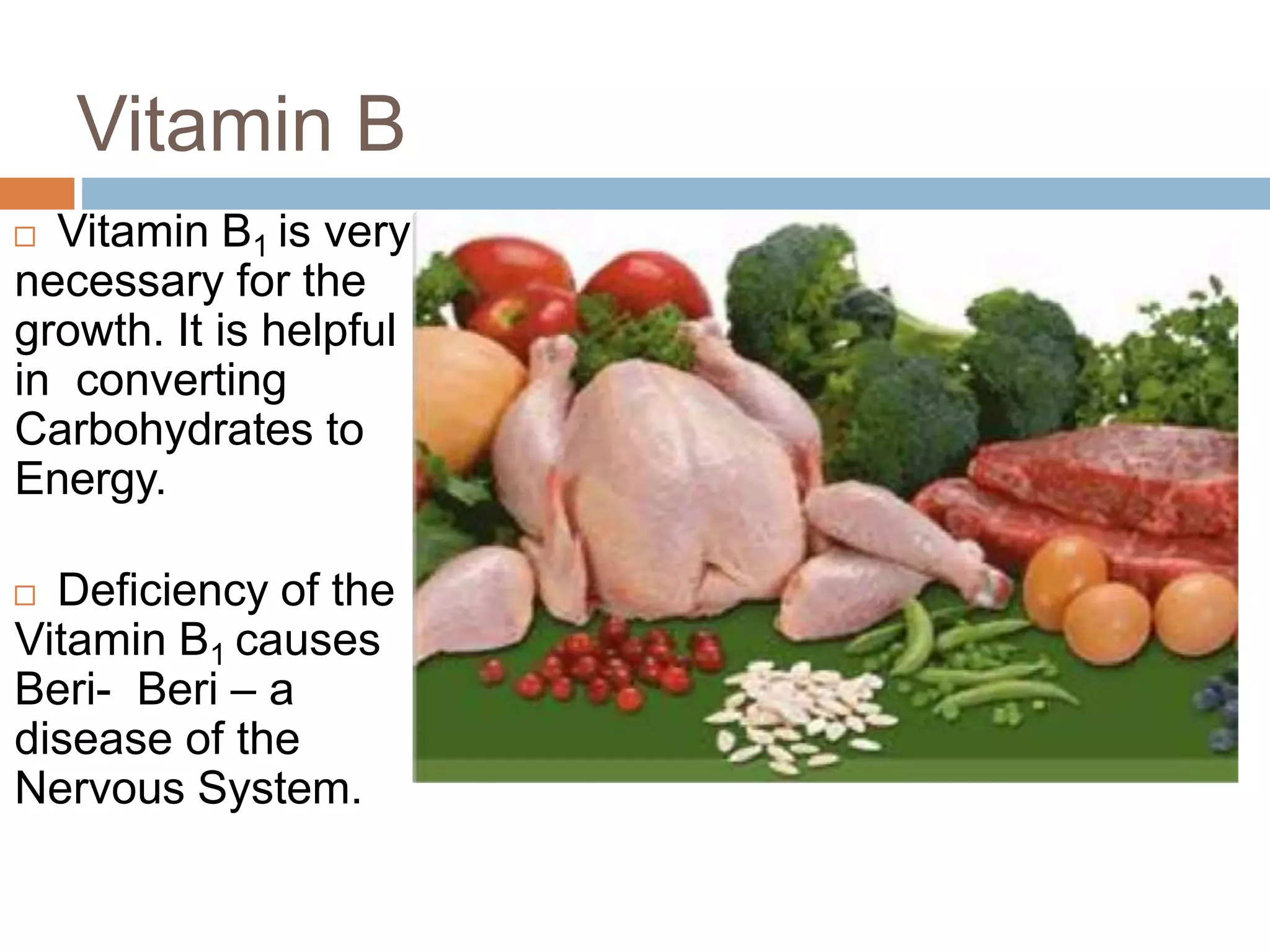 Vitamin B

□ Vitamin $B_1$ is very necessary for the growth. It is helpful in converting Carbohydrates to Energy.

□ Deficiency of the Vitamin $B_1$ causes Beri- Beri – a disease of the Nervous System.